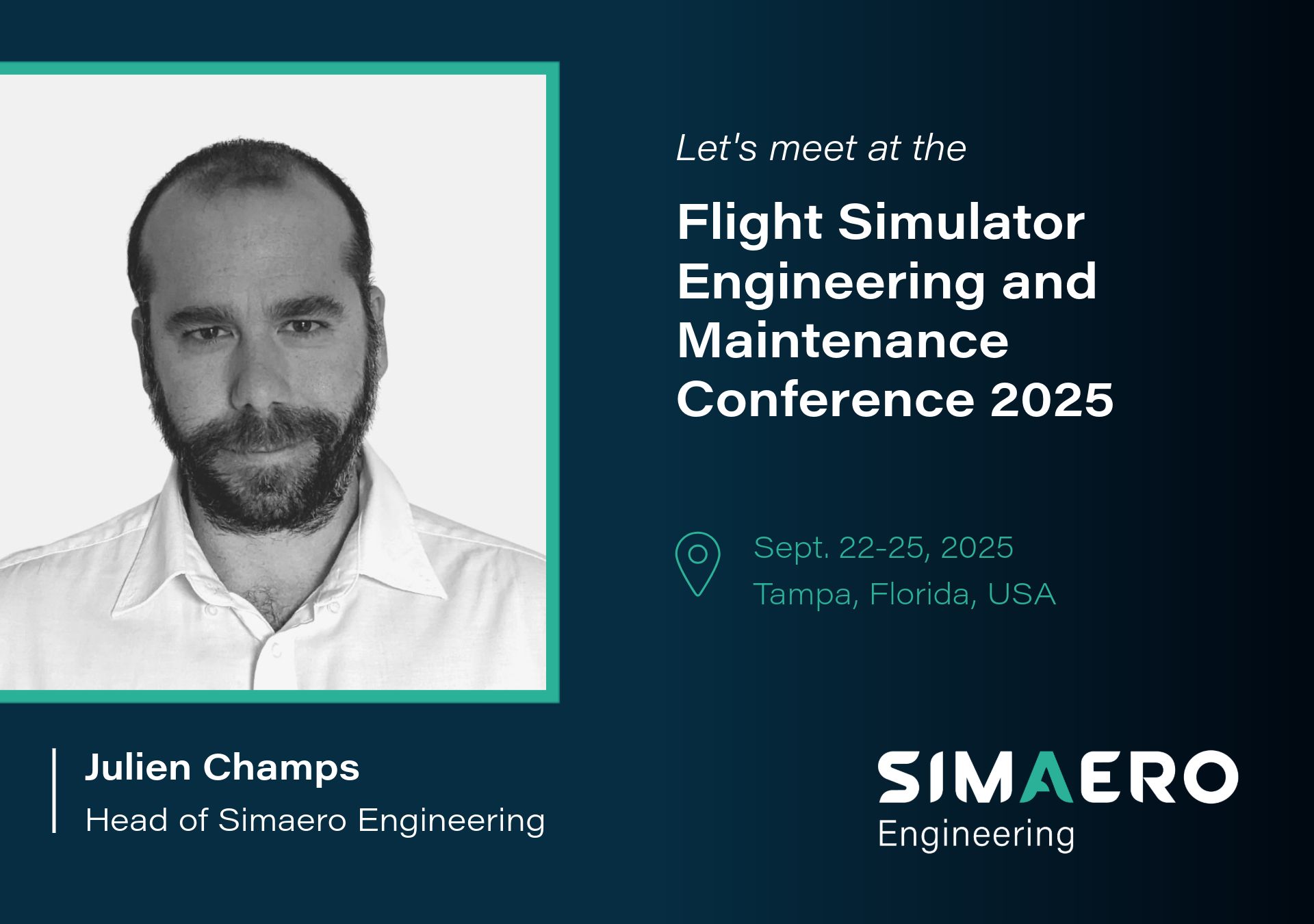 Let's meet at the

Flight Simulator Engineering and Maintenance Conference 2025

Sept. 22-25, 2025
Tampa, Florida, USA

Julien Champs
Head of Simaero Engineering

SIMAERO
Engineering